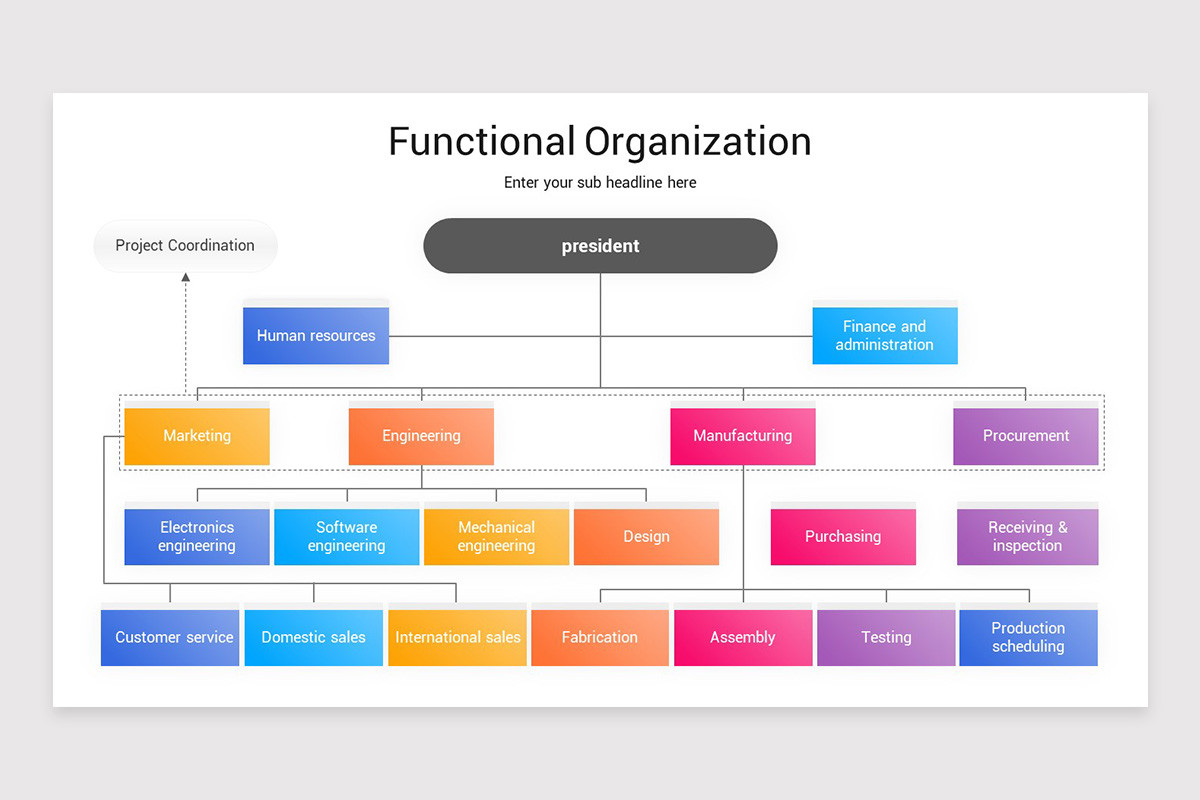 Functional Organization

Enter your sub headline here

Project Coordination

president

Human resources

Finance and administration

Marketing

Engineering

Manufacturing

Procurement

Electronics engineering

Software engineering

Mechanical engineering

Design

Purchasing

Receiving & inspection

Customer service

Domestic sales

International sales

Fabrication

Assembly

Testing

Production scheduling